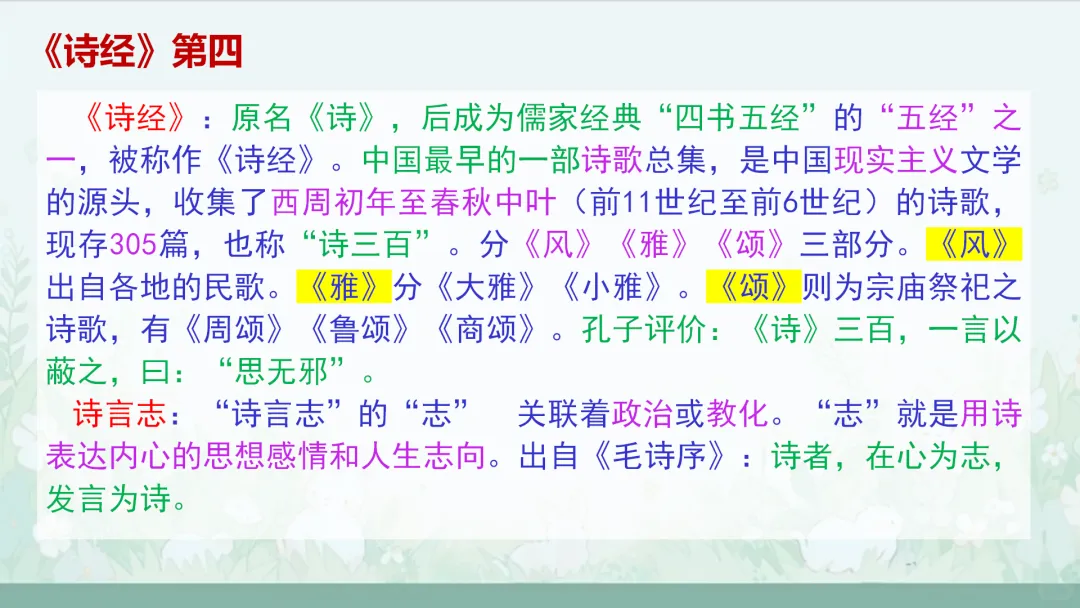 《诗经》第四

《诗经》：原名《诗》，后成为儒家经典“四书五经”的“五经”之一，被称作《诗经》。中国最早的一部诗歌总集，是中国现实主义文学的源头，收集了西周初年至春秋中叶（前11世纪至前6世纪）的诗歌，现存305篇，也称“诗三百”。分《风》《雅》《颂》三部分。《风》出自各地的民歌。《雅》分《大雅》《小雅》。《颂》则为宗庙祭祀之诗歌，有《周颂》《鲁颂》《商颂》。孔子评价：《诗》三百，一言以蔽之，曰：“思无邪”。

诗言志：“诗言志”的“志” 关联着政治或教化。“志”就是用诗表达内心的思想感情和人生志向。出自《毛诗序》：诗者，在心为志，发言为诗。